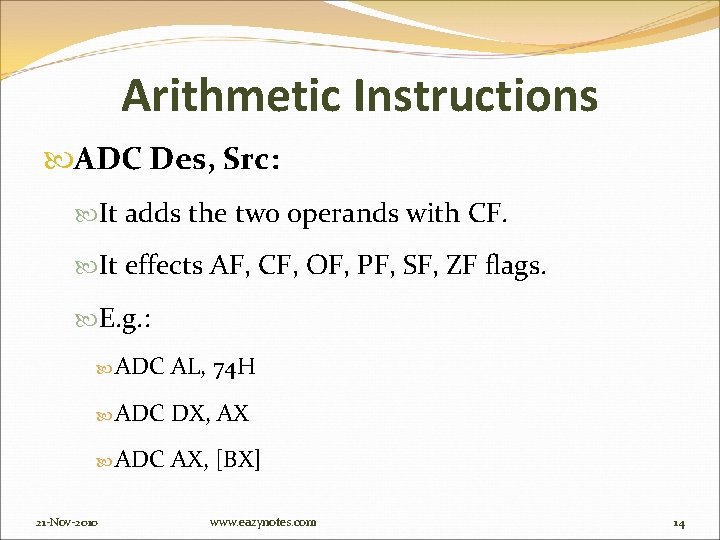 Arithmetic Instructions

ADC Des, Src:

It adds the two operands with CF.

It effects AF, CF, OF, PF, SF, ZF flags.

E.g.:

ADC AL, 74H

ADC DX, AX

ADC AX, [BX]

21-Nov-2010 www.eazynotes.com 14